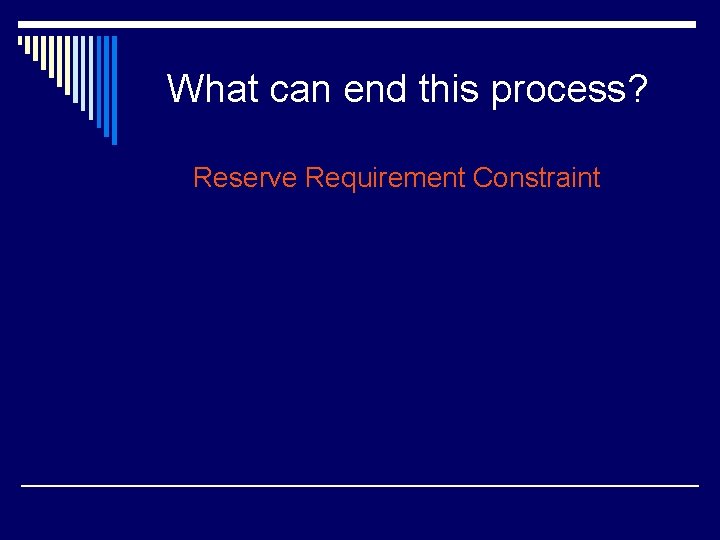 What can end this process?

Reserve Requirement Constraint